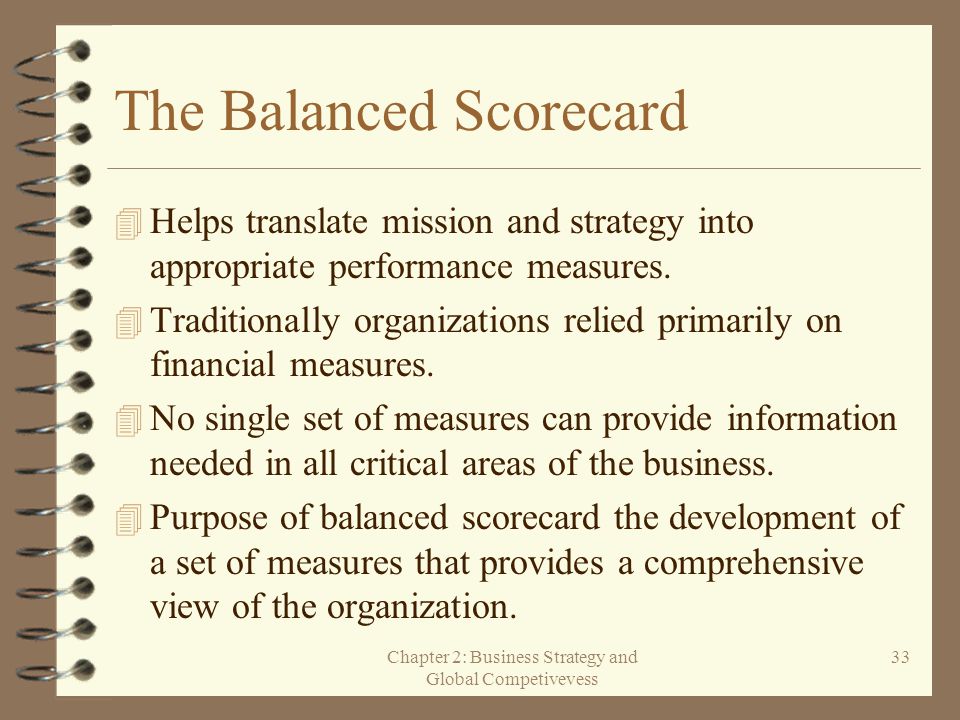 The Balanced Scorecard

Helps translate mission and strategy into appropriate performance measures.

Traditionally organizations relied primarily on financial measures.

No single set of measures can provide information needed in all critical areas of the business.

Purpose of balanced scorecard the development of a set of measures that provides a comprehensive view of the organization.

Chapter 2: Business Strategy and Global Competivevess

33